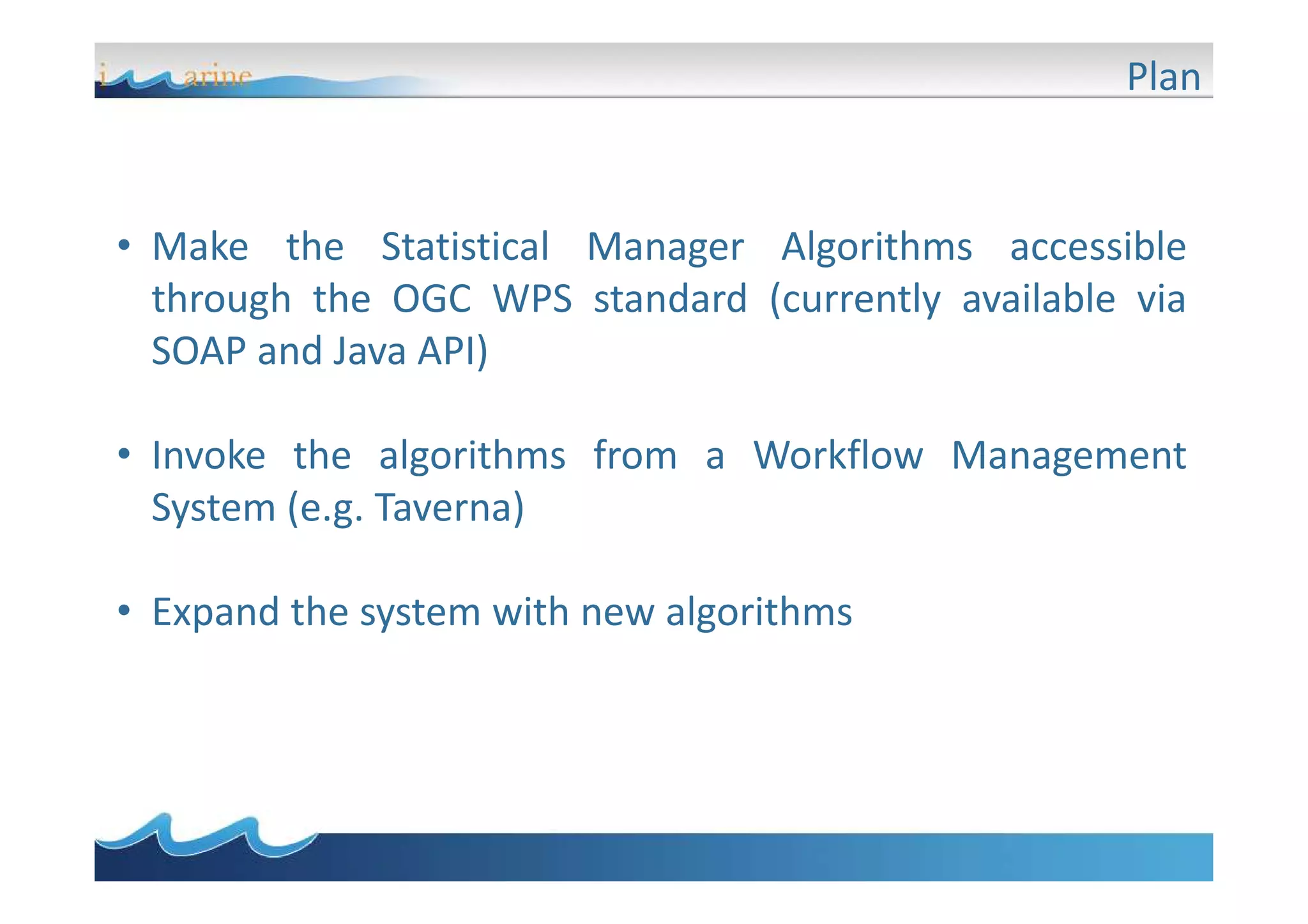 i arine

Plan

• Make the Statistical Manager Algorithms accessible through the OGC WPS standard (currently available via SOAP and Java API)

• Invoke the algorithms from a Workflow Management System (e.g. Taverna)

• Expand the system with new algorithms